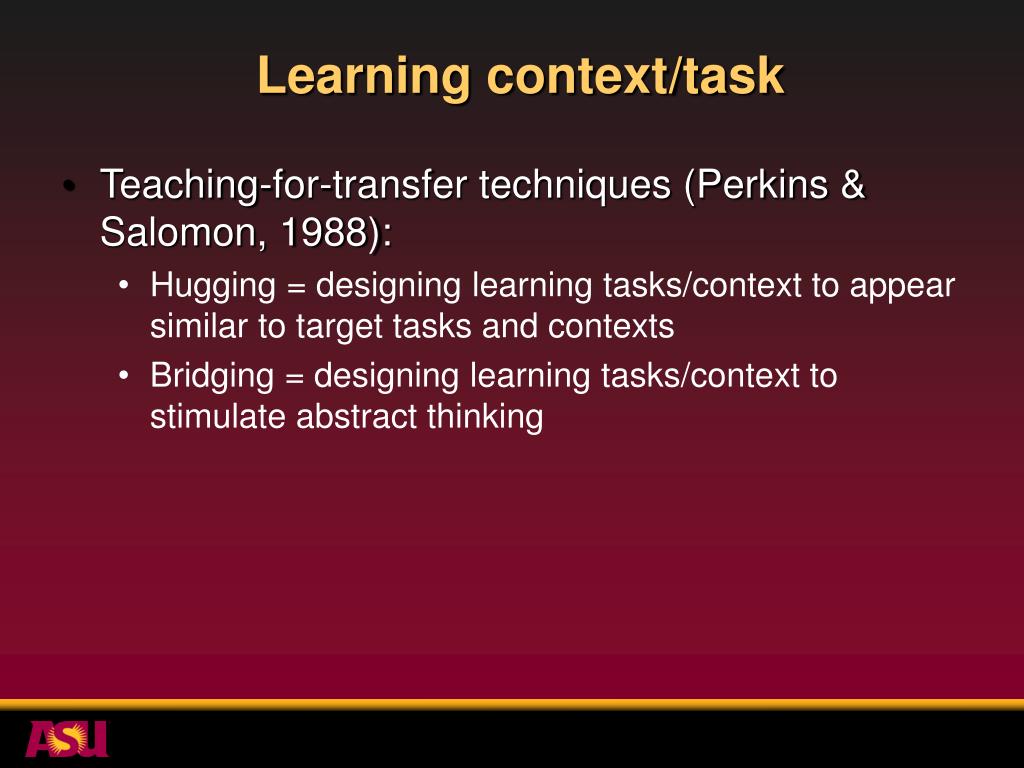 Learning context/task

• Teaching-for-transfer techniques (Perkins & Salomon, 1988):
  • Hugging = designing learning tasks/context to appear similar to target tasks and contexts
  • Bridging = designing learning tasks/context to stimulate abstract thinking

ASU